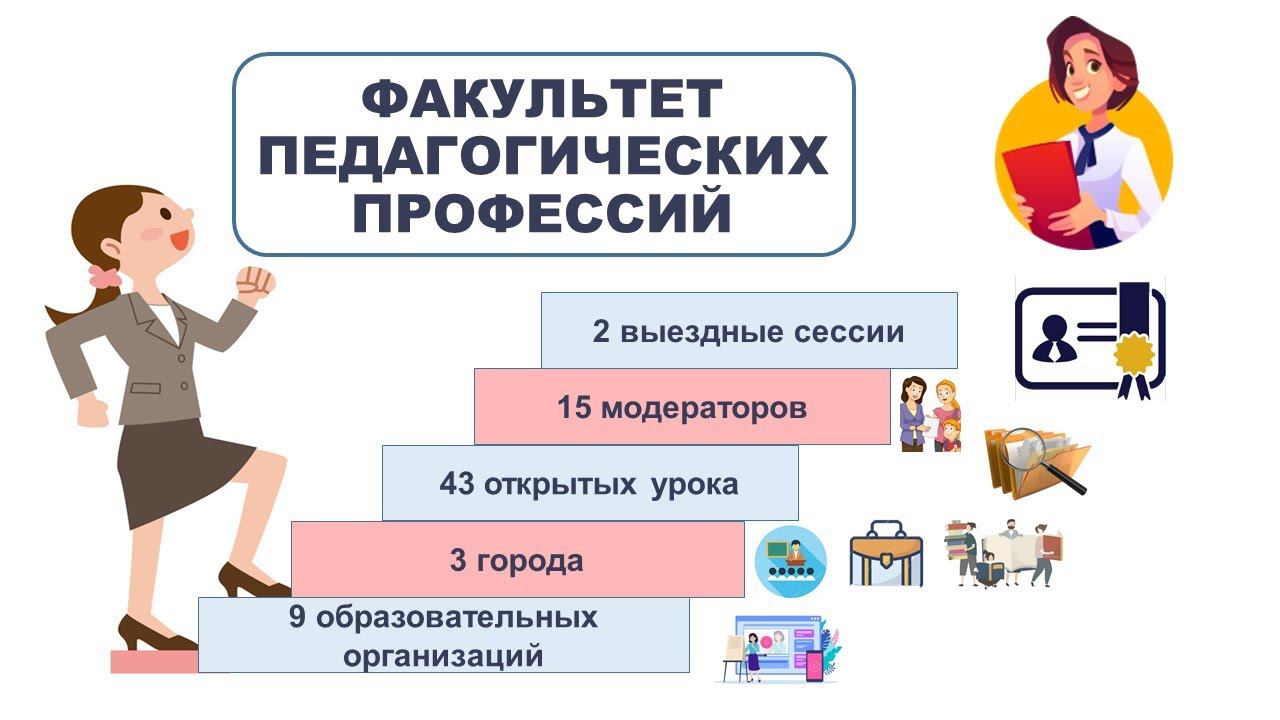 ФАКУЛЬТЕТ ПЕДАГОГИЧЕСКИХ ПРОФЕССИЙ

2 выездные сессии

15 модераторов

43 открытых урока

3 города

9 образовательных организаций